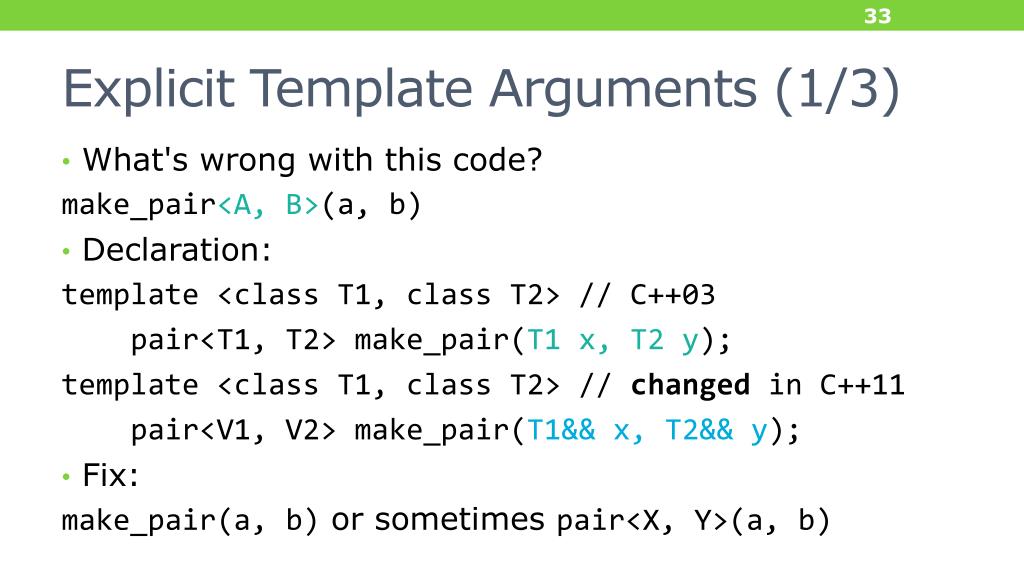 33

Explicit Template Arguments (1/3)

• What's wrong with this code?

make_pair<A, B>(a, b)

• Declaration:

template <class T1, class T2> // C++03
    pair<T1, T2> make_pair(T1 x, T2 y);
template <class T1, class T2> // changed in C++11
    pair<V1, V2> make_pair(T1&& x, T2&& y);

• Fix:

make_pair(a, b) or sometimes pair<X, Y>(a, b)